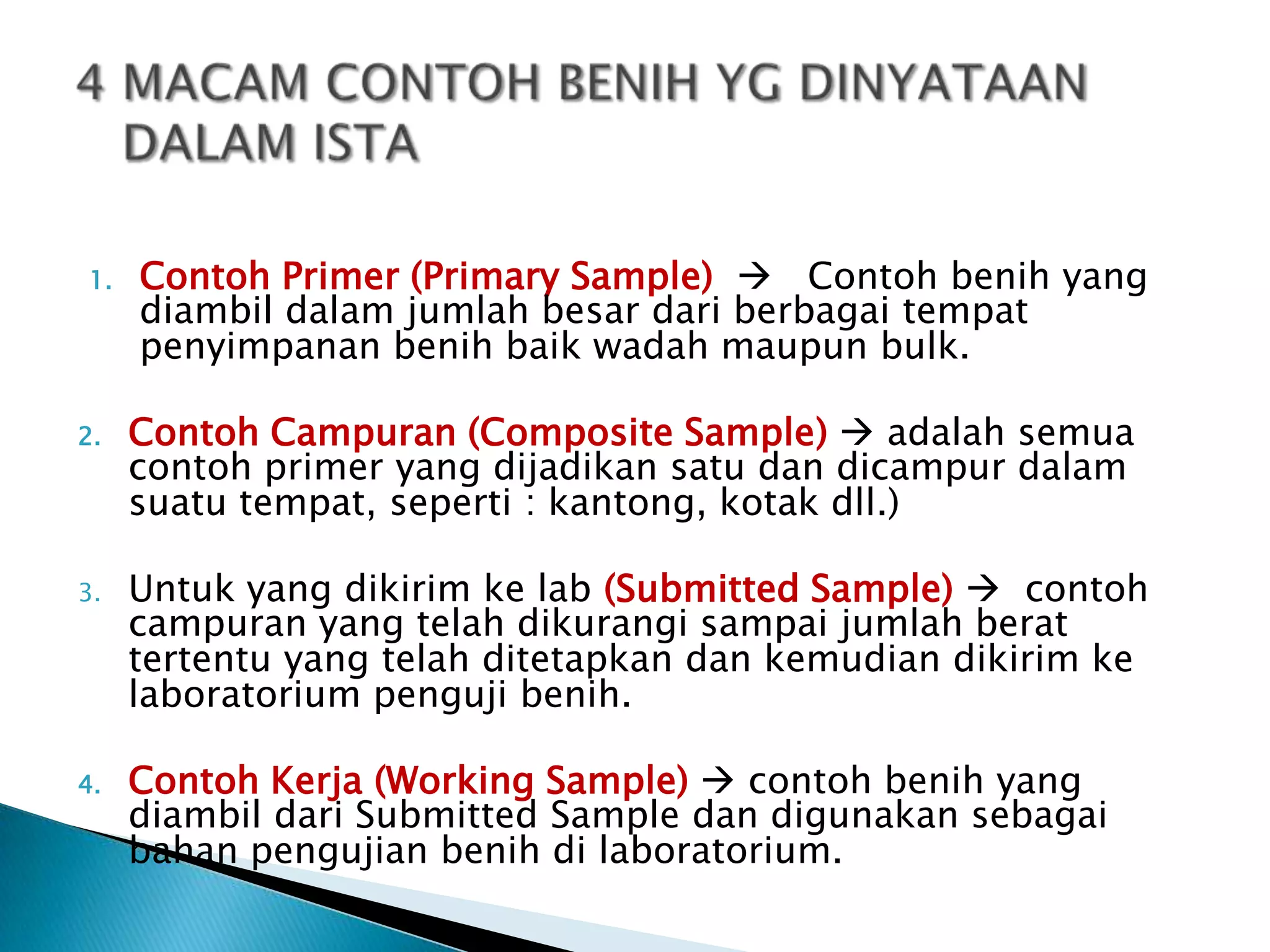 4 MACAM CONTOH BENIH YG DINYATAAN DALAM ISTA

1. Contoh Primer (Primary Sample) → Contoh benih yang diambil dalam jumlah besar dari berbagai tempat penyimpanan benih baik wadah maupun bulk.

2. Contoh Campuran (Composite Sample) → adalah semua contoh primer yang dijadikan satu dan dicampur dalam suatu tempat, seperti : kantong, kotak dll.)

3. Untuk yang dikirim ke lab (Submitted Sample) → contoh campuran yang telah dikurangi sampai jumlah berat tertentu yang telah ditetapkan dan kemudian dikirim ke laboratorium penguji benih.

4. Contoh Kerja (Working Sample) → contoh benih yang diambil dari Submitted Sample dan digunakan sebagai bahan pengujian benih di laboratorium.